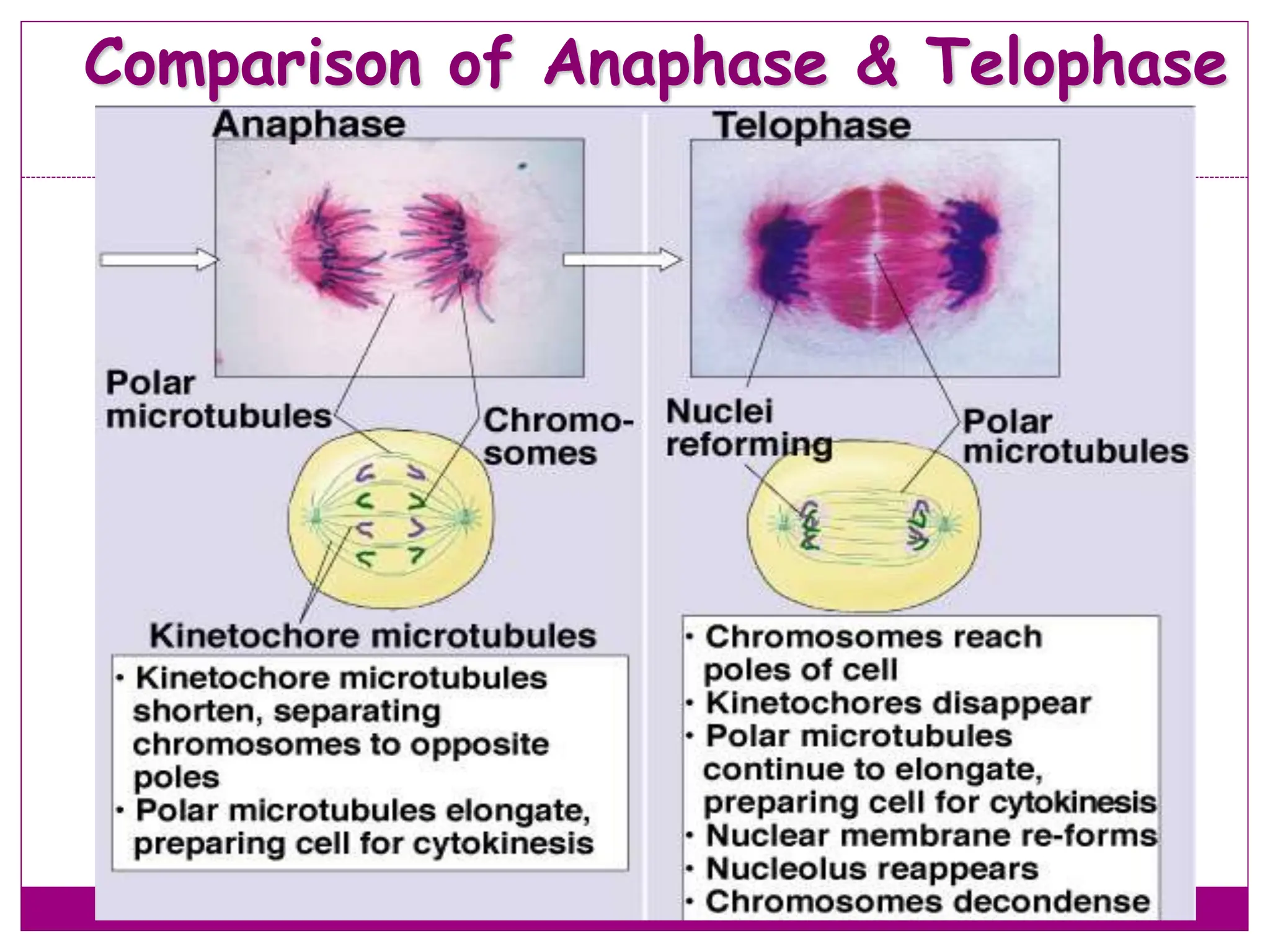 Comparison of Anaphase & Telophase

Anaphase

Polar microtubules

Chromosomes

Kinetochore microtubules

• Kinetochore microtubules shorten, separating chromosomes to opposite poles
• Polar microtubules elongate, preparing cell for cytokinesis

Telophase

Nuclei reforming

Polar microtubules

• Chromosomes reach poles of cell
• Kinetochores disappear
• Polar microtubules continue to elongate, preparing cell for cytokinesis
• Nuclear membrane re-forms
• Nucleolus reappears
• Chromosomes decondense